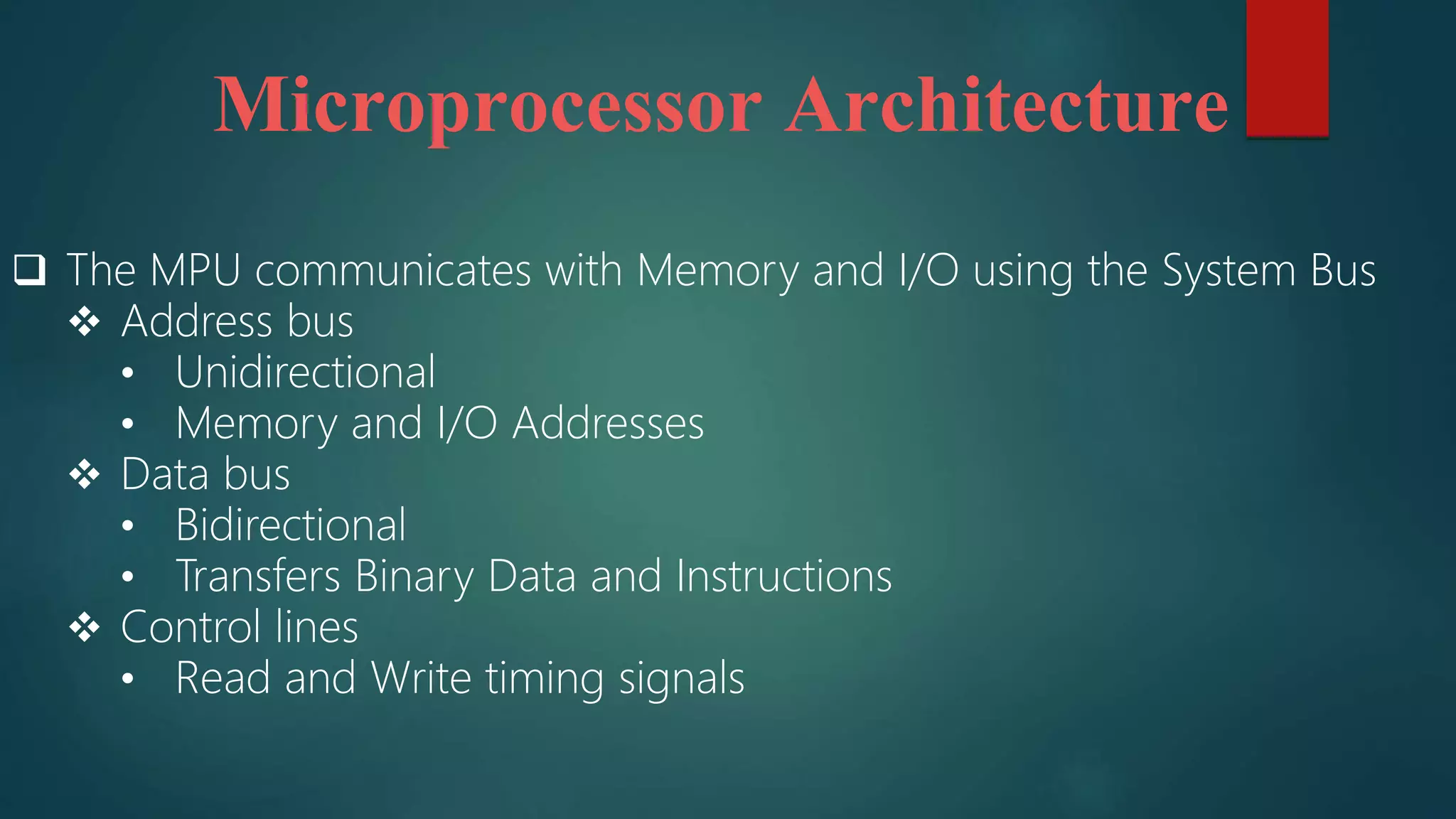 Microprocessor Architecture

❑ The MPU communicates with Memory and I/O using the System Bus
❖ Address bus
• Unidirectional
• Memory and I/O Addresses
❖ Data bus
• Bidirectional
• Transfers Binary Data and Instructions
❖ Control lines
• Read and Write timing signals